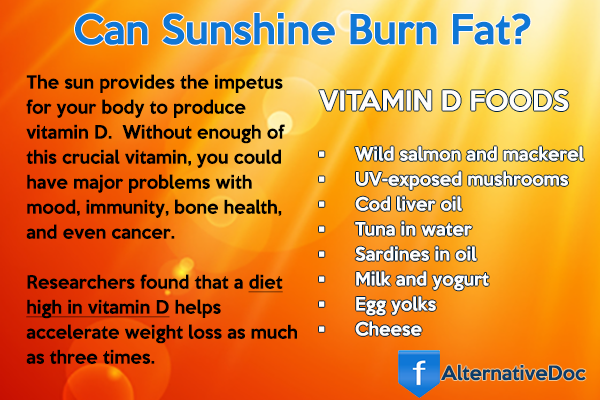 Can Sunshine Burn Fat?

The sun provides the impetus for your body to produce vitamin D. Without enough of this crucial vitamin, you could have major problems with mood, immunity, bone health, and even cancer.

Researchers found that a diet high in vitamin D helps accelerate weight loss as much as three times.

VITAMIN D FOODS

- Wild salmon and mackerel
- UV-exposed mushrooms
- Cod liver oil
- Tuna in water
- Sardines in oil
- Milk and yogurt
- Egg yolks
- Cheese

f AlternativeDoc